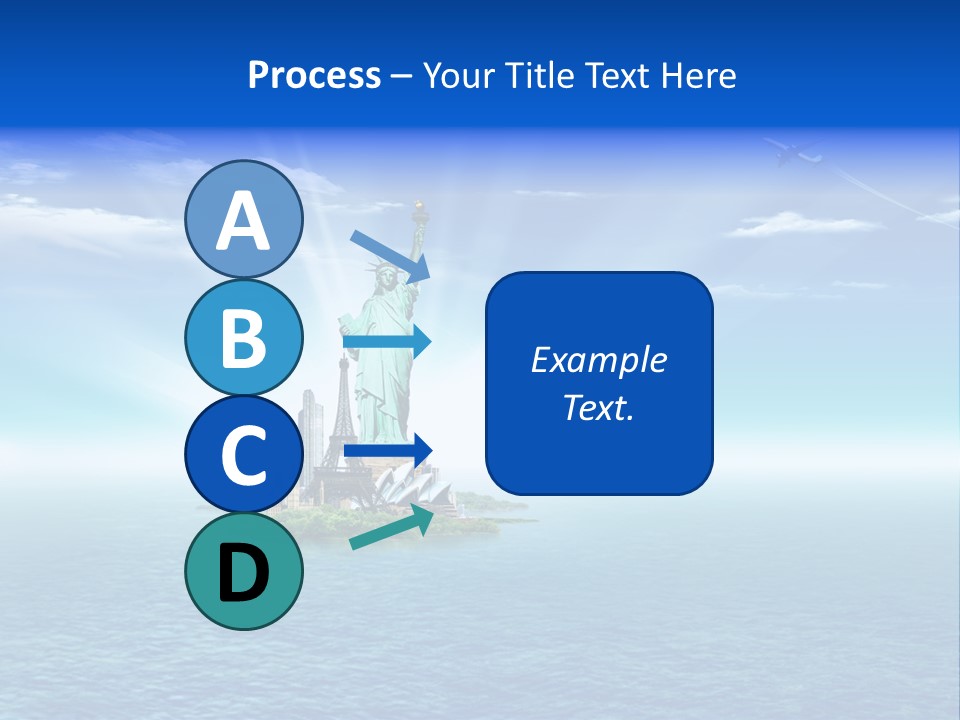 Process – Your Title Text Here

A

B

C

D

Example Text.